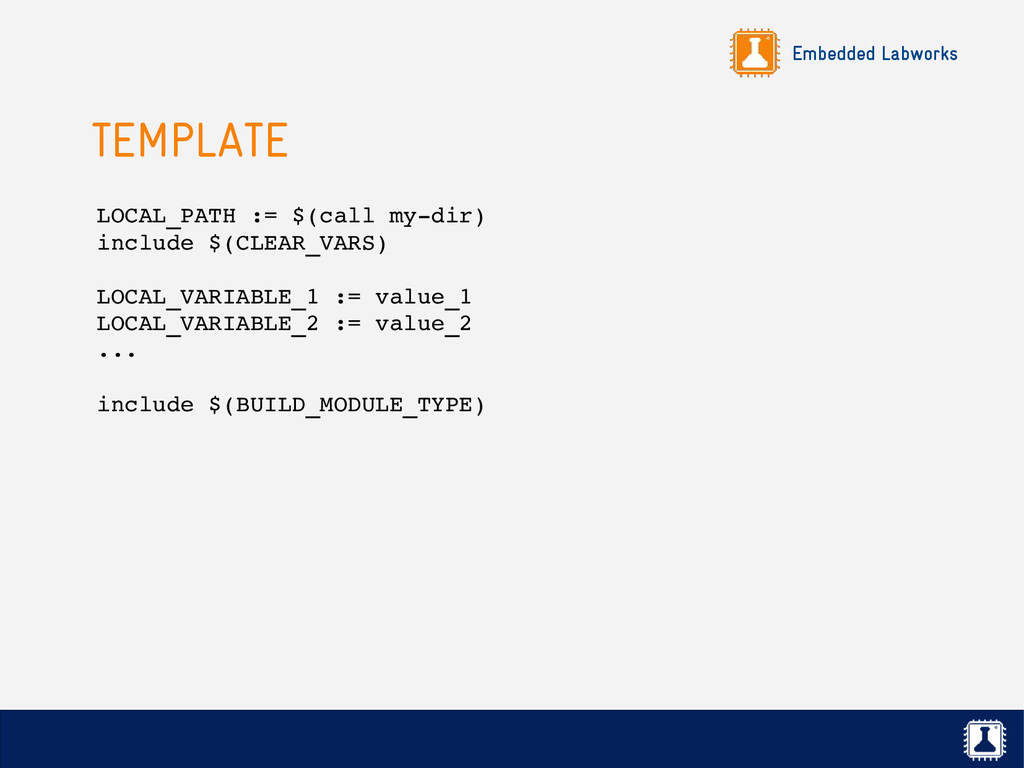 Embedded Labworks

TEMPLATE

LOCAL_PATH := $(call my-dir)
include $(CLEAR_VARS)

LOCAL_VARIABLE_1 := value_1
LOCAL_VARIABLE_2 := value_2
...

include $(BUILD_MODULE_TYPE)